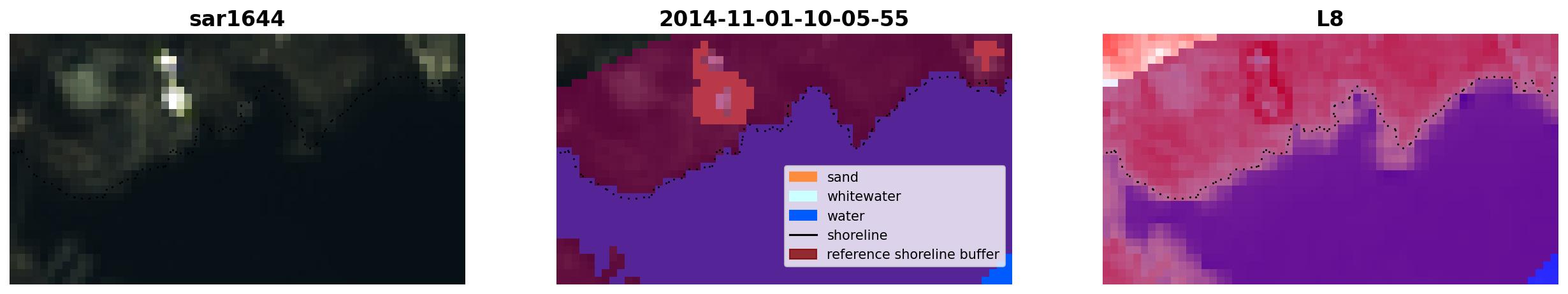 sar1644

2014-11-01-10-05-55

sand
whitewater
water
shoreline
reference shoreline buffer

L8